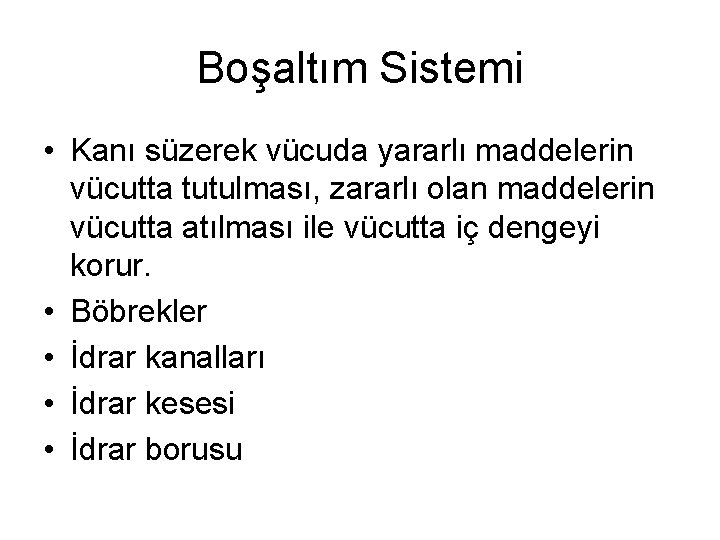 Boşaltım Sistemi

• Kanı süzerek vücuda yararlı maddelerin vücutta tutulması, zararlı olan maddelerin vücutta atılması ile vücutta iç dengeyi korur.
• Böbrekler
• İdrar kanalları
• İdrar kesesi
• İdrar borusu